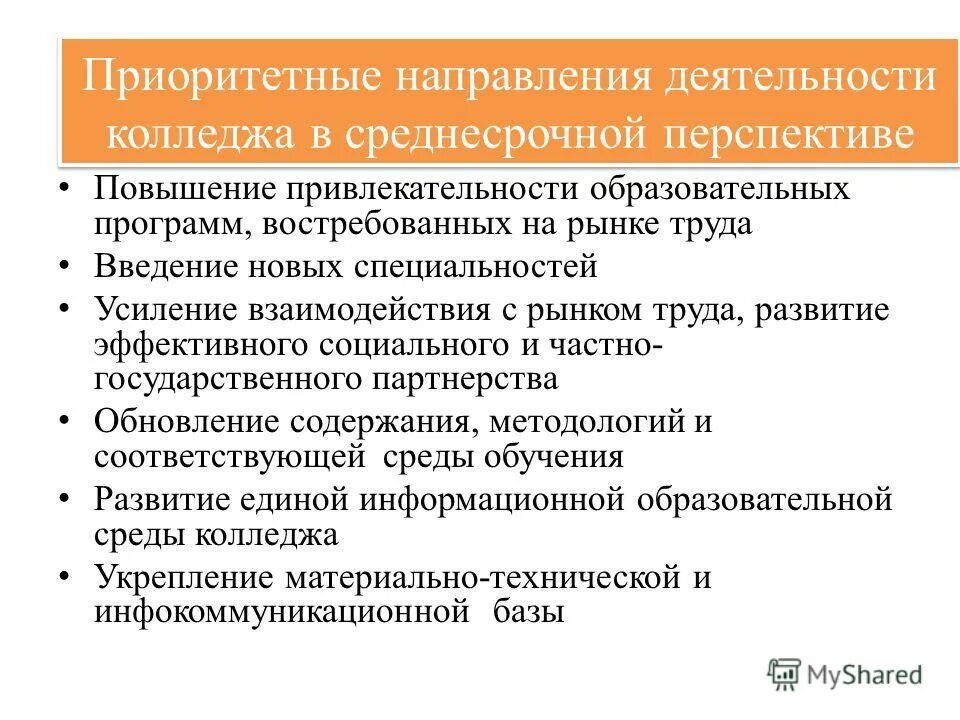 Приоритетные направления деятельности колледжа в среднесрочной перспективе

• Повышение привлекательности образовательных программ, востребованных на рынке труда
• Введение новых специальностей
• Усиление взаимодействия с рынком труда, развитие эффективного социального и частно-государственного партнерства
• Обновление содержания, методологий и соответствующей среды обучения
• Развитие единой информационной образовательной среды колледжа
• Укрепление материально-технической и инфокоммуникационной базы

MyShared